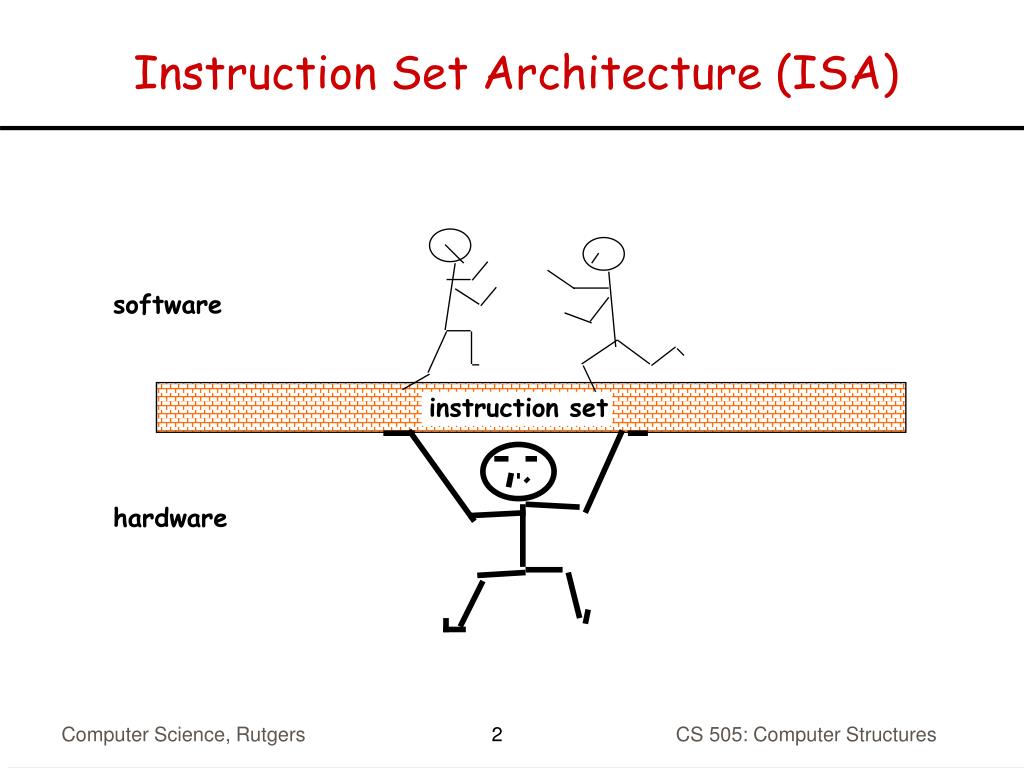 Instruction Set Architecture (ISA)

software

instruction set

hardware

Computer Science, Rutgers

2

CS 505: Computer Structures